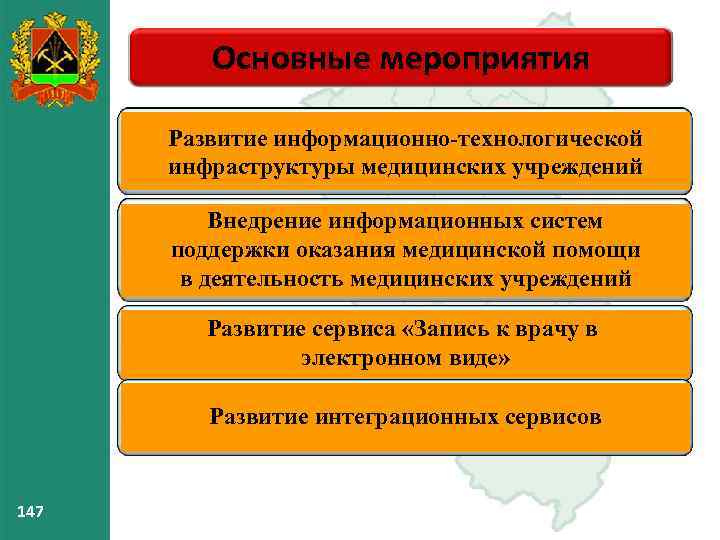 Основные мероприятия

Развитие информационно-технологической инфраструктуры медицинских учреждений

Внедрение информационных систем поддержки оказания медицинской помощи в деятельность медицинских учреждений

Развитие сервиса «Запись к врачу в электронном виде»

Развитие интеграционных сервисов

147